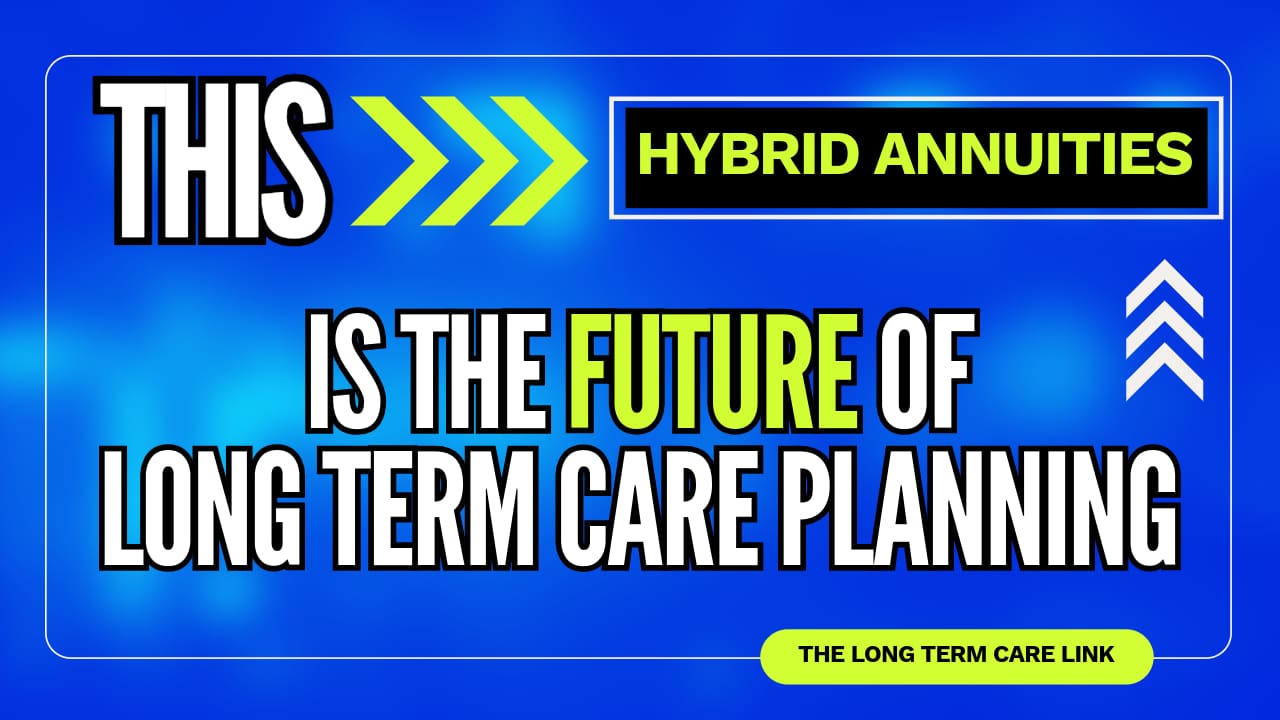 THIS

HYBRID ANNUITIES

IS THE FUTURE OF LONG TERM CARE PLANNING

THE LONG TERM CARE LINK